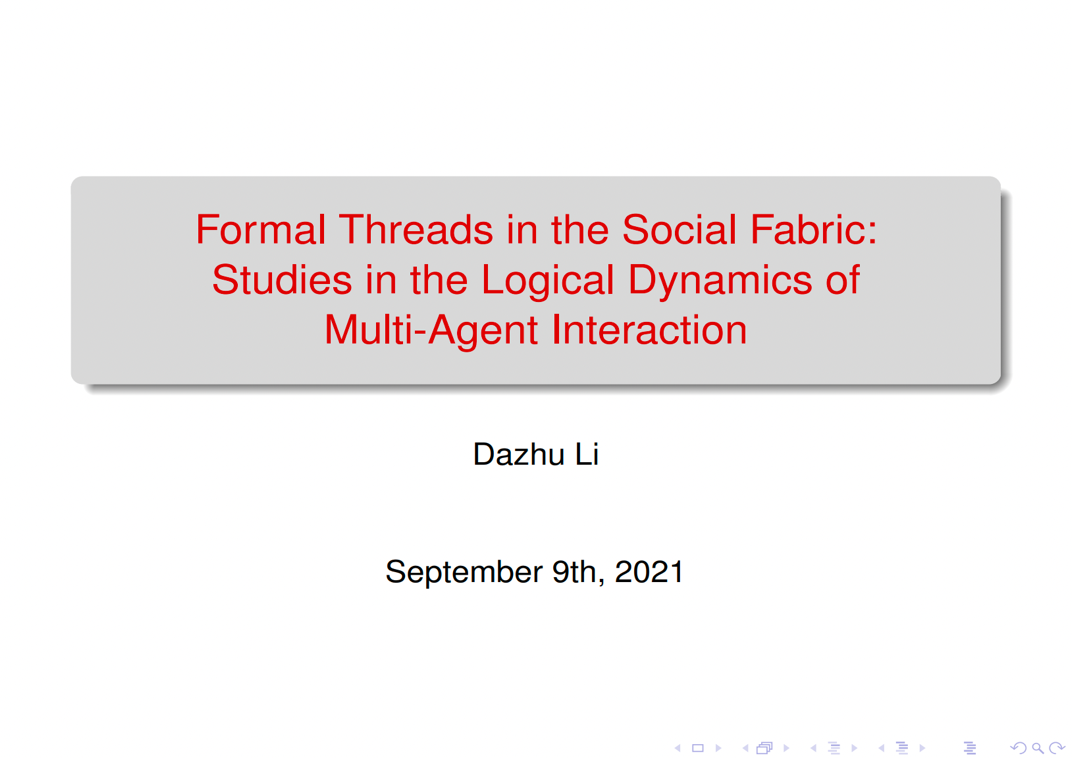 Formal Threads in the Social Fabric: Studies in the Logical Dynamics of Multi-Agent Interaction

Dazhu Li

September 9th, 2021